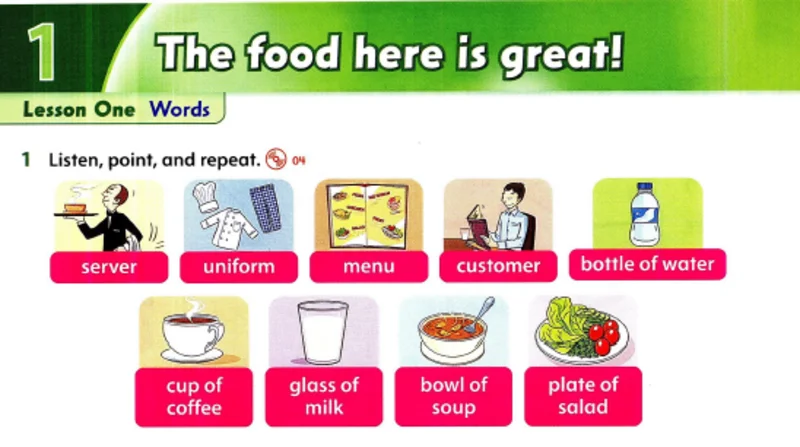 1 The food here is great!

Lesson One Words

1 Listen, point, and repeat. 04

server

uniform

menu

customer

bottle of water

cup of coffee

glass of milk

bowl of soup

plate of salad